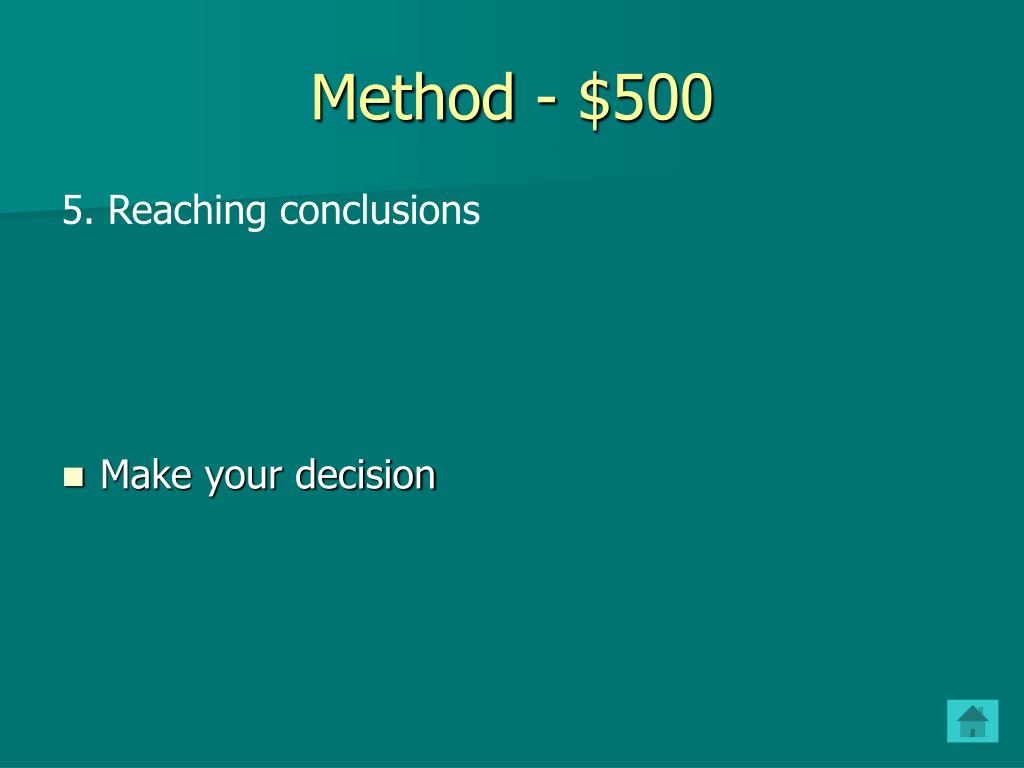 Method - \$500

5. Reaching conclusions

Make your decision